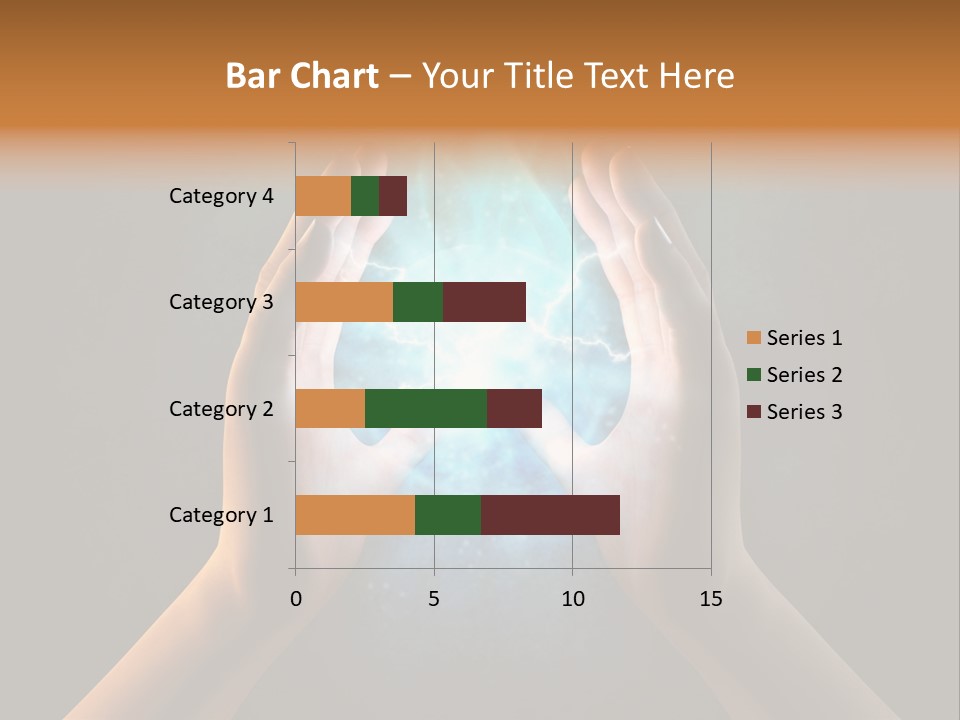 Bar Chart – Your Title Text Here

Category 4
Category 3
Category 2
Category 1

0 5 10 15

Series 1
Series 2
Series 3